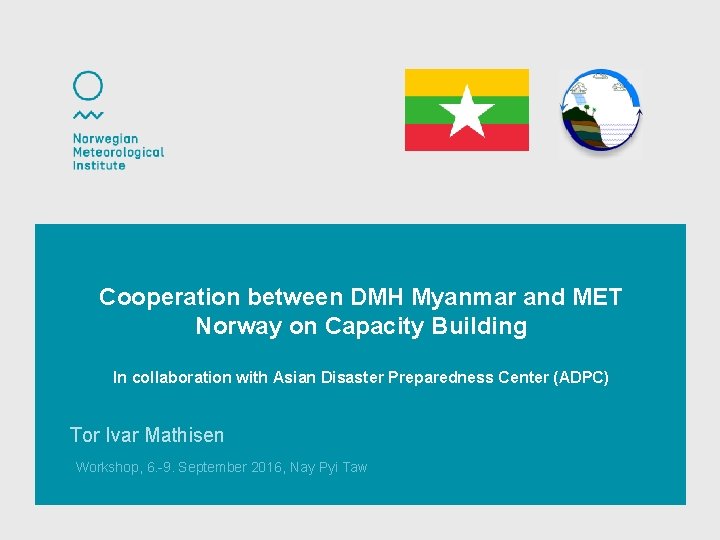 Norwegian Meteorological Institute

Cooperation between DMH Myanmar and MET Norway on Capacity Building

In collaboration with Asian Disaster Preparedness Center (ADPC)

Tor Ivar Mathisen

Workshop, 6.-9. September 2016, Nay Pyi Taw